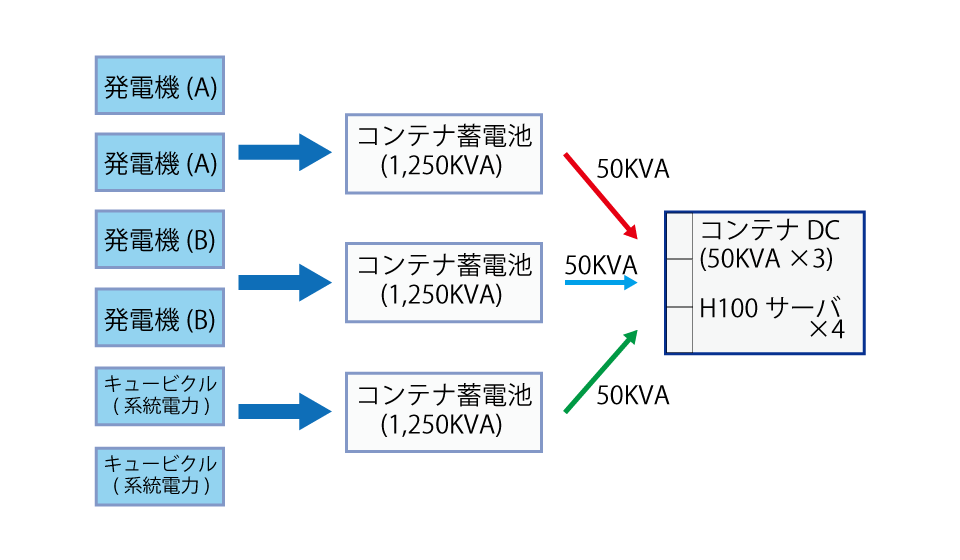 発電機 (A)

発電機 (A)

発電機 (B)

発電機 (B)

キュービクル
( 系統電力 )

キュービクル
( 系統電力 )

コンテナ蓄電池
(1,250KVA)

コンテナ蓄電池
(1,250KVA)

コンテナ蓄電池
(1,250KVA)

50KVA

50KVA

50KVA

コンテナ DC
(50KVA ×3)

H100 サーバ
×4